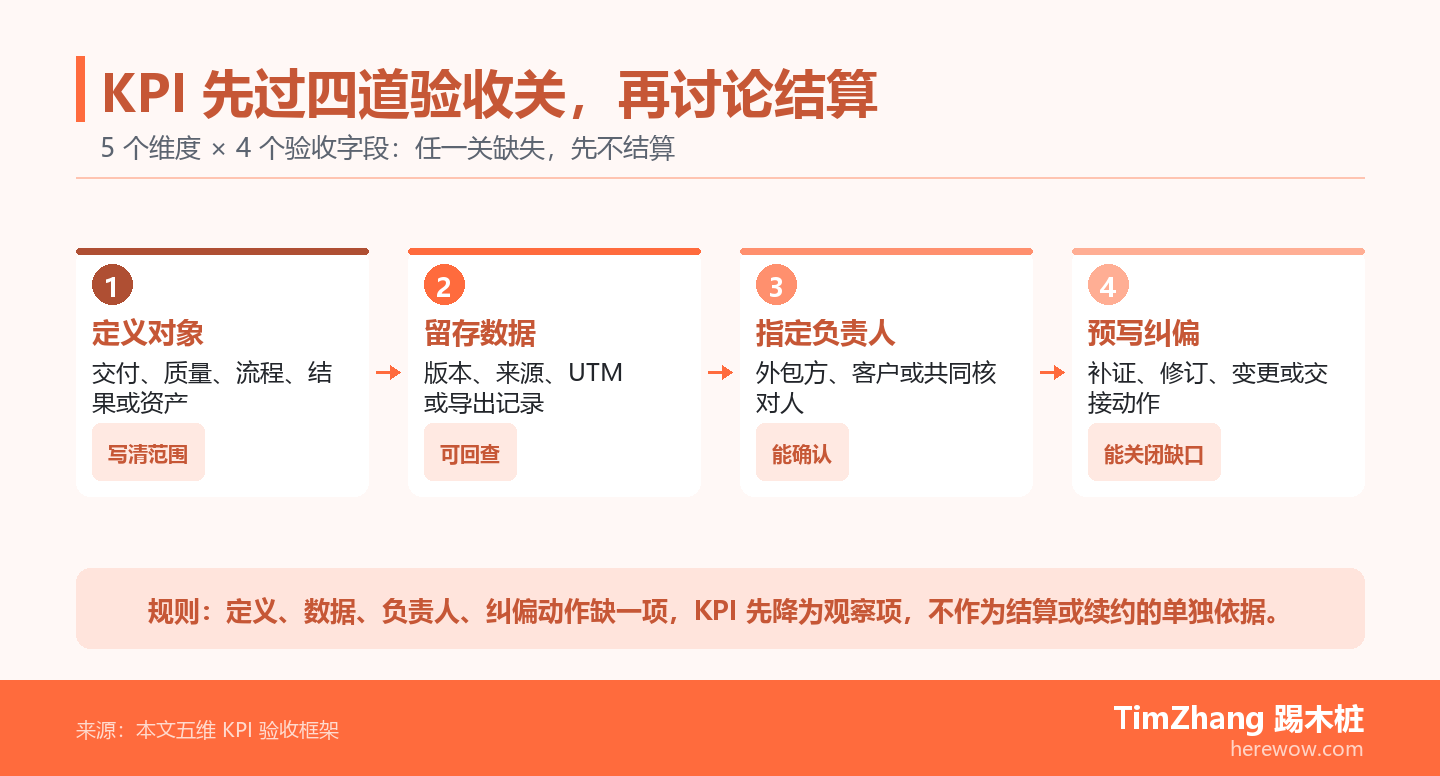 KPI 先过四道验收关，再讨论结算

5 个维度 × 4 个验收字段：任一关缺失，先不结算

1
定义对象
交付、质量、流程、结果或资产
写清范围

2
留存数据
版本、来源、UTM 或导出记录
可回查

3
指定负责人
外包方、客户或共同核对人
能确认

4
预写纠偏
补证、修订、变更或交接动作
能关闭缺口

规则：定义、数据、负责人、纠偏动作缺一项，KPI 先降为观察项，不作为结算或续约的单独依据。

来源：本文五维 KPI 验收框架

TimZhang 踢木桩
herewow.com